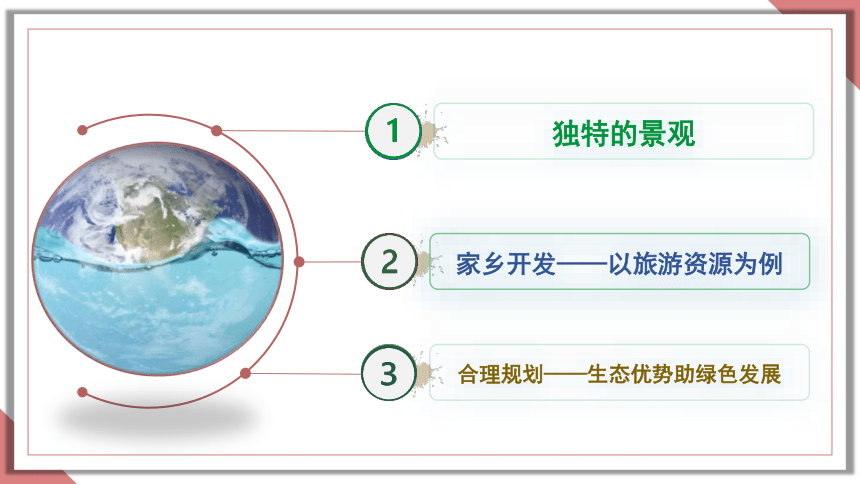 1
独特的景观

2
家乡开发——以旅游资源为例

3
合理规划——生态优势助绿色发展